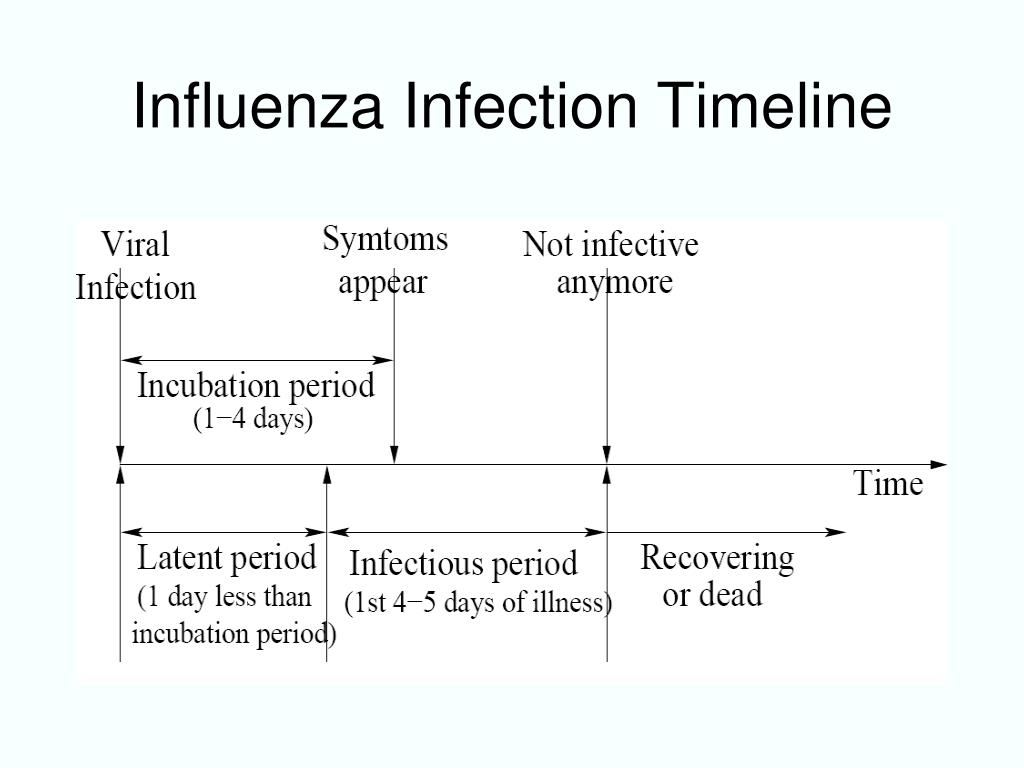 Influenza Infection Timeline

Viral Infection

Symtoms appear

Not infective anymore

Incubation period (1−4 days)

Time

Latent period (1 day less than incubation period)

Infectious period (1st 4−5 days of illness)

Recovering or dead